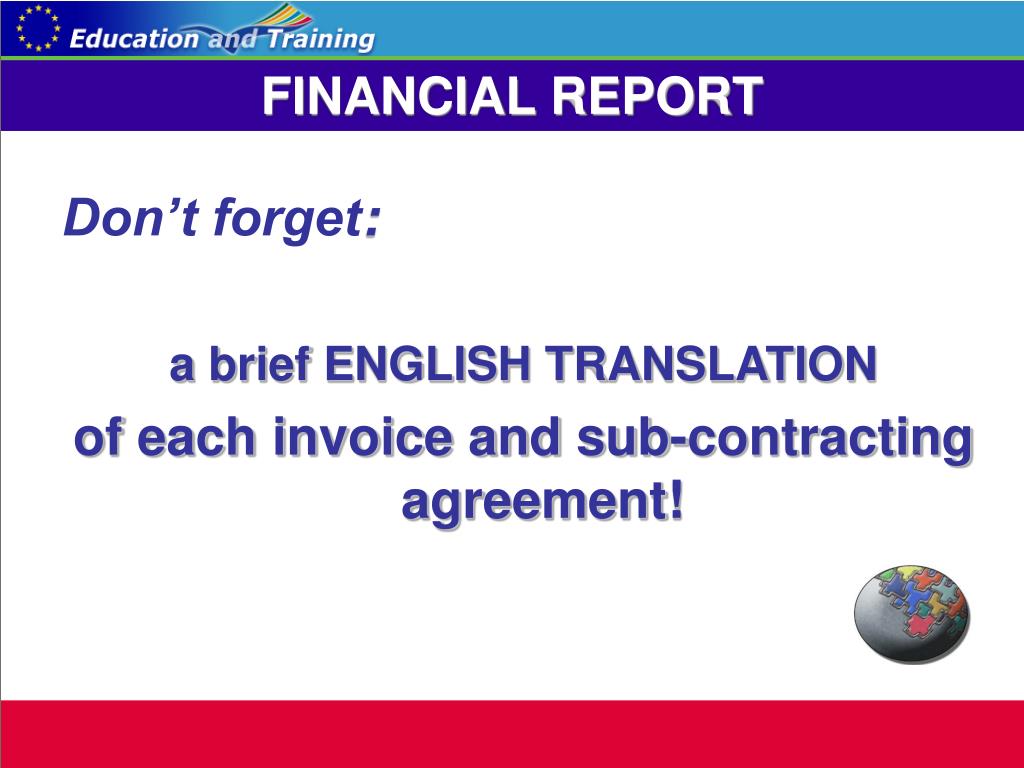 Education and Training

FINANCIAL REPORT

Don’t forget:

a brief ENGLISH TRANSLATION

of each invoice and sub-contracting agreement!